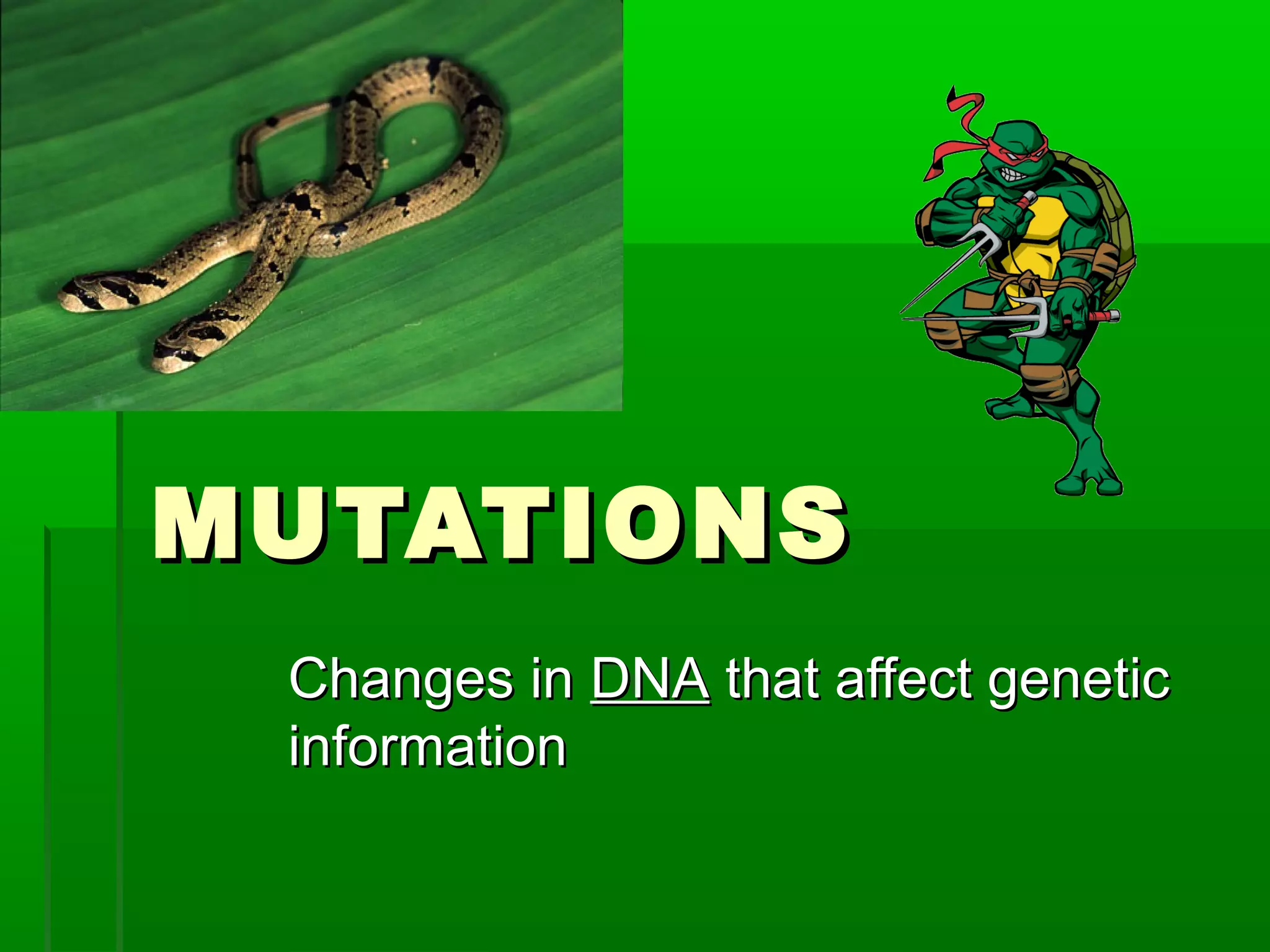 MUTATIONS

Changes in DNA that affect genetic information